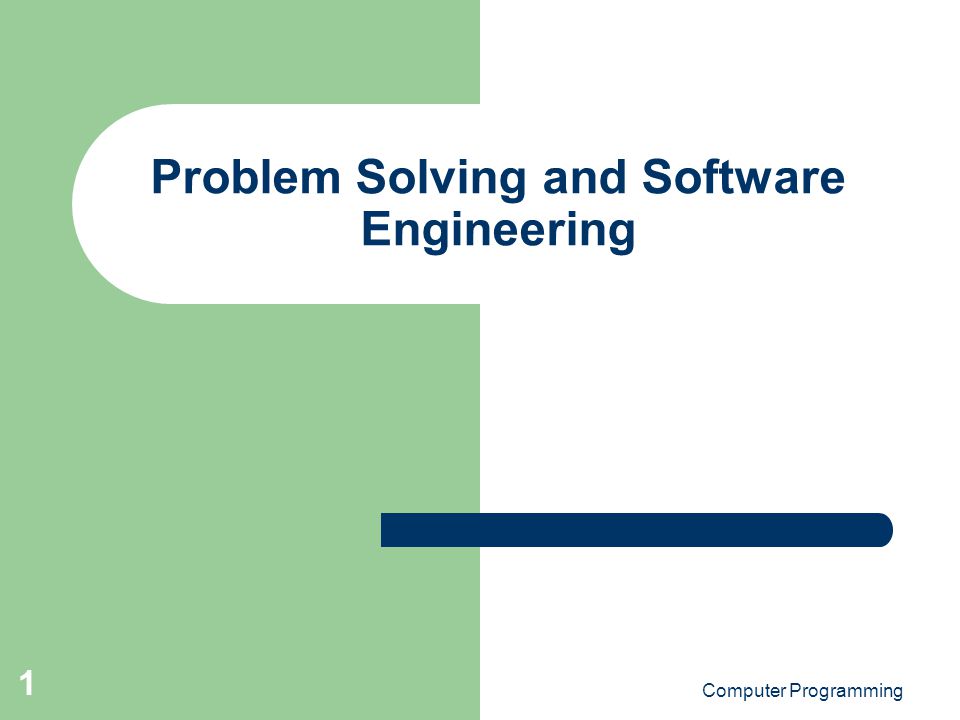 Problem Solving and Software Engineering

1

Computer Programming